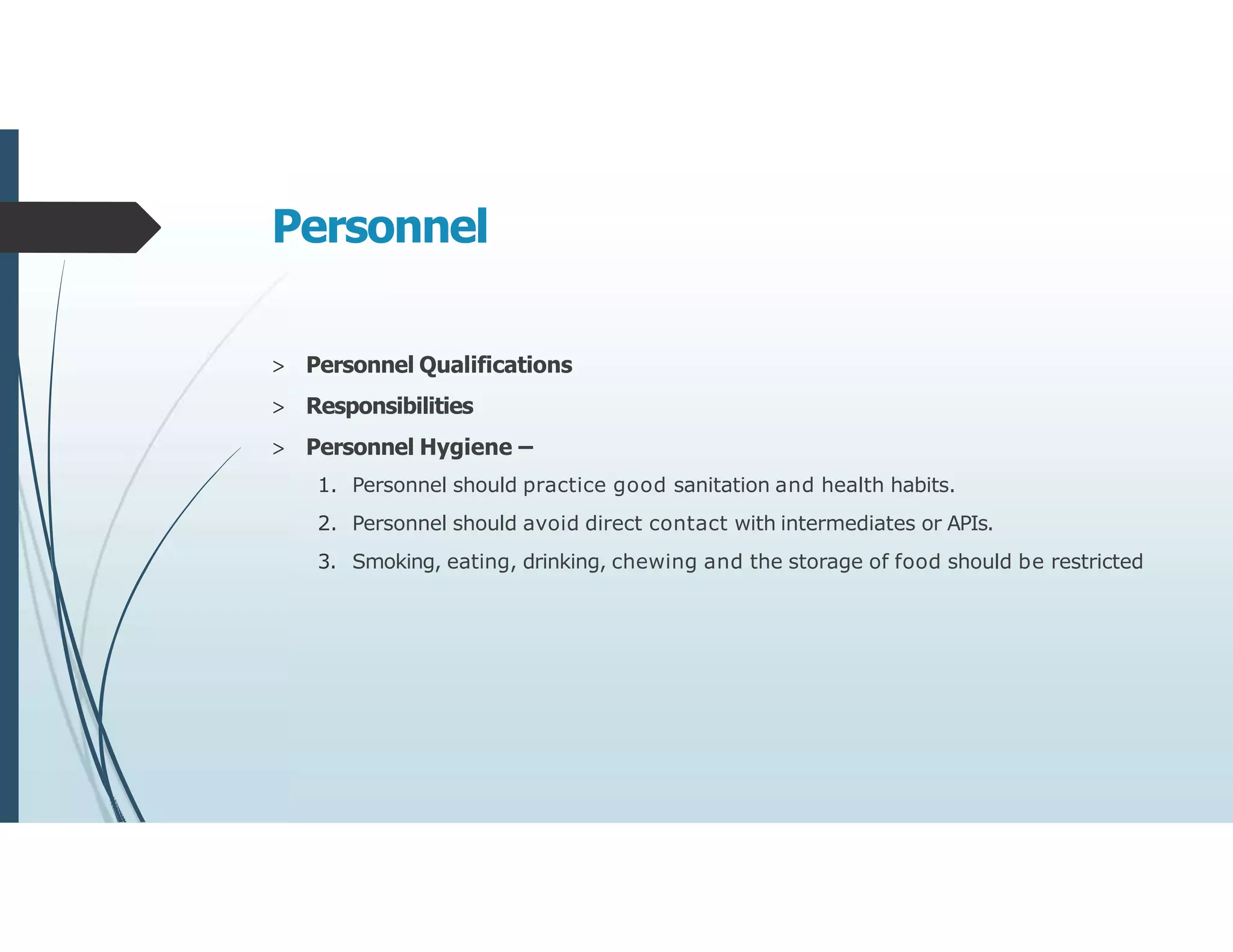 Personnel

> Personnel Qualifications

> Responsibilities

> Personnel Hygiene –

1. Personnel should practice good sanitation and health habits.

2. Personnel should avoid direct contact with intermediates or APIs.

3. Smoking, eating, drinking, chewing and the storage of food should be restricted